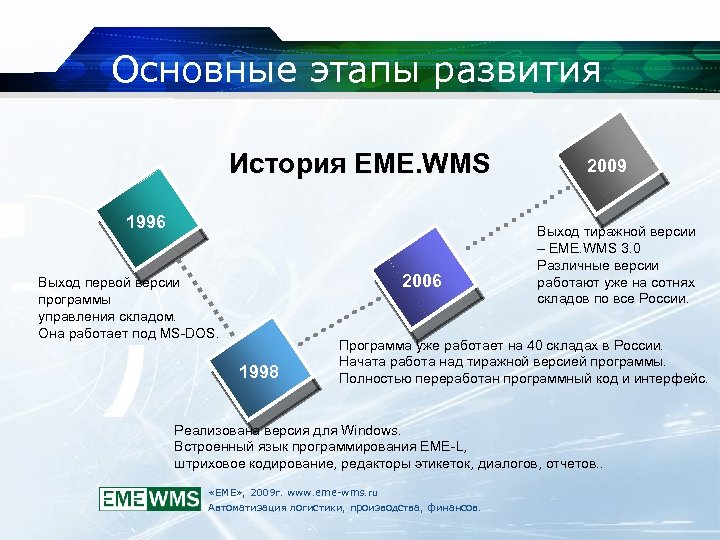 Основные этапы развития

История EME.WMS

1996

Выход первой версии программы управления складом. Она работает под MS-DOS.

1998

Реализована версия для Windows. Встроенный язык программирования EME-L, штриховое кодирование, редакторы этикеток, диалогов, отчетов..

2006

Программа уже работает на 40 складах в России. Начата работа над тиражной версией программы. Полностью переработан программный код и интерфейс.

2009

Выход тиражной версии – EME.WMS 3.0 Различные версии работают уже на сотнях складов по все России.

EME WMS «EME», 2009г. www.eme-wms.ru
Автоматизация логистики, производства, финансов.